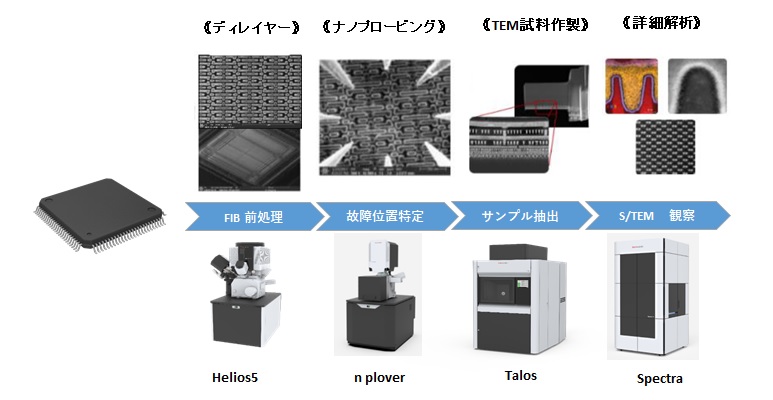 《ディレイヤー》 《ナノプロービング》 《TEM試料作製》 《詳細解析》

FIB 前処理
故障位置特定
サンプル抽出
S/TEM 観察

Helios5
n plover
Talos
Spectra